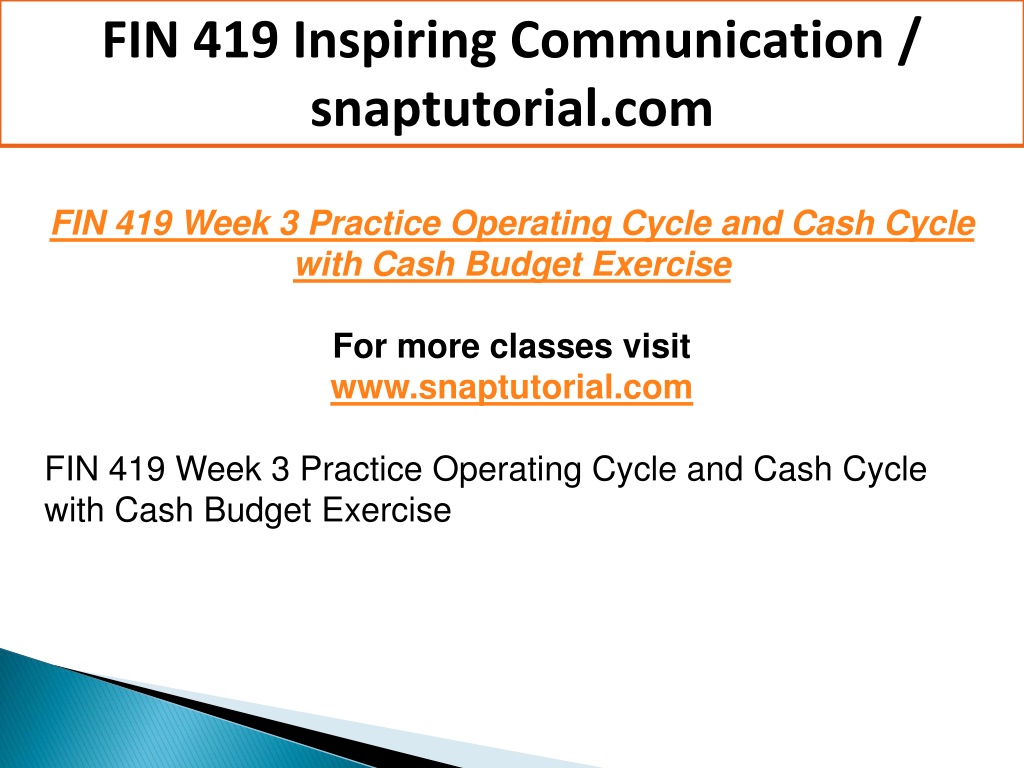 FIN 419 Inspiring Communication / snaptutorial.com

FIN 419 Week 3 Practice Operating Cycle and Cash Cycle with Cash Budget Exercise

For more classes visit
www.snaptutorial.com

FIN 419 Week 3 Practice Operating Cycle and Cash Cycle with Cash Budget Exercise